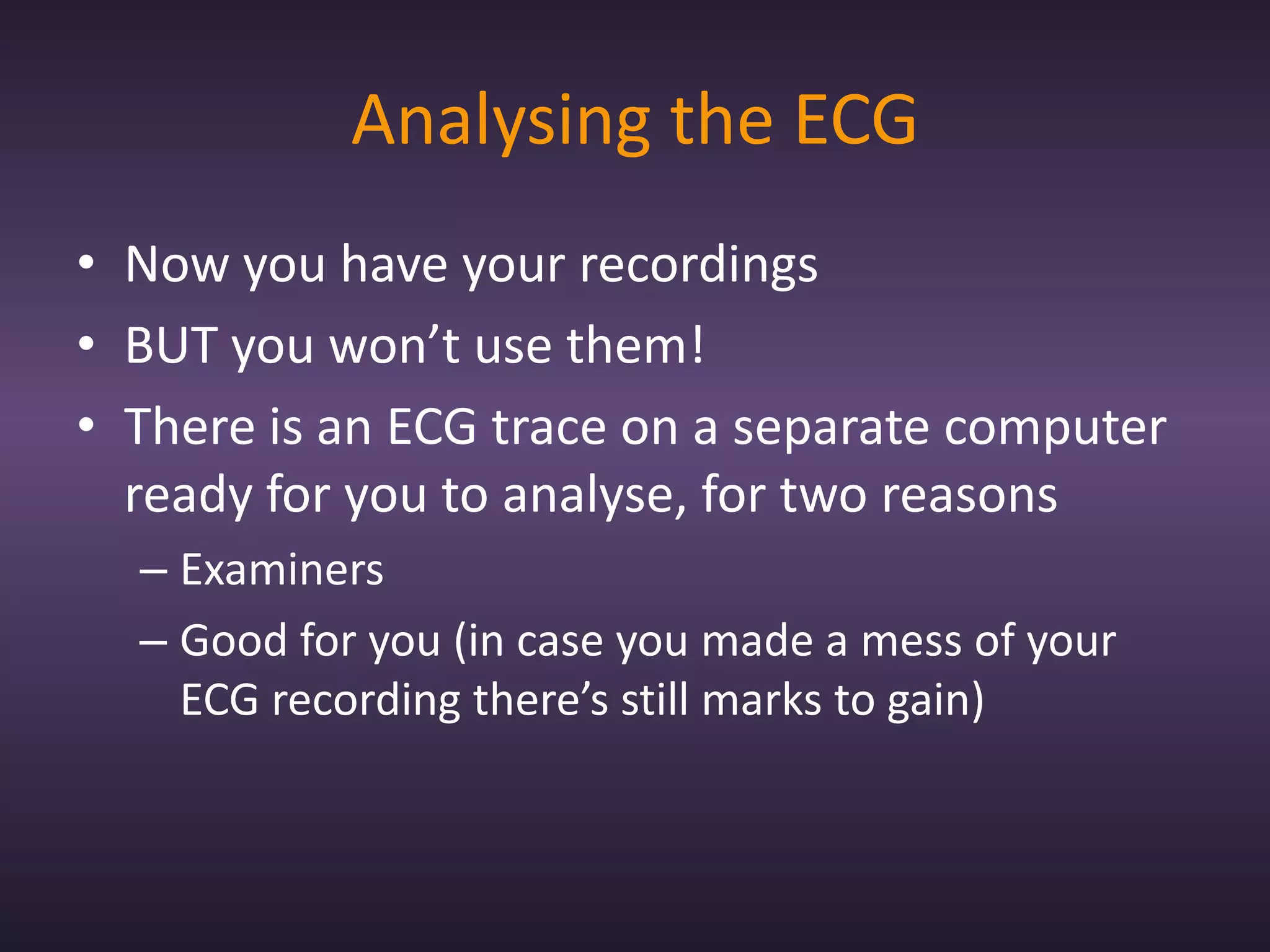 Analysing the ECG

• Now you have your recordings
• BUT you won’t use them!
• There is an ECG trace on a separate computer ready for you to analyse, for two reasons
– Examiners
– Good for you (in case you made a mess of your ECG recording there’s still marks to gain)